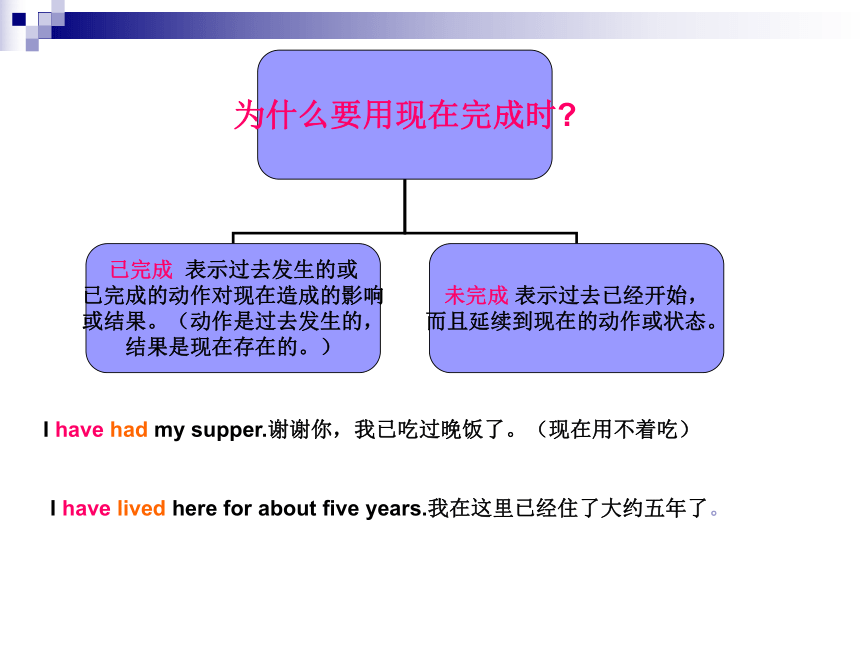 为什么要用现在完成时?

已完成 表示过去发生的或已完成的动作对现在造成的影响或结果。（动作是过去发生的，结果是现在存在的。）

未完成 表示过去已经开始，而且延续到现在的动作或状态。

I have had my supper.谢谢你，我已吃过晚饭了。（现在用不着吃）

I have lived here for about five years.我在这里已经住了大约五年了。